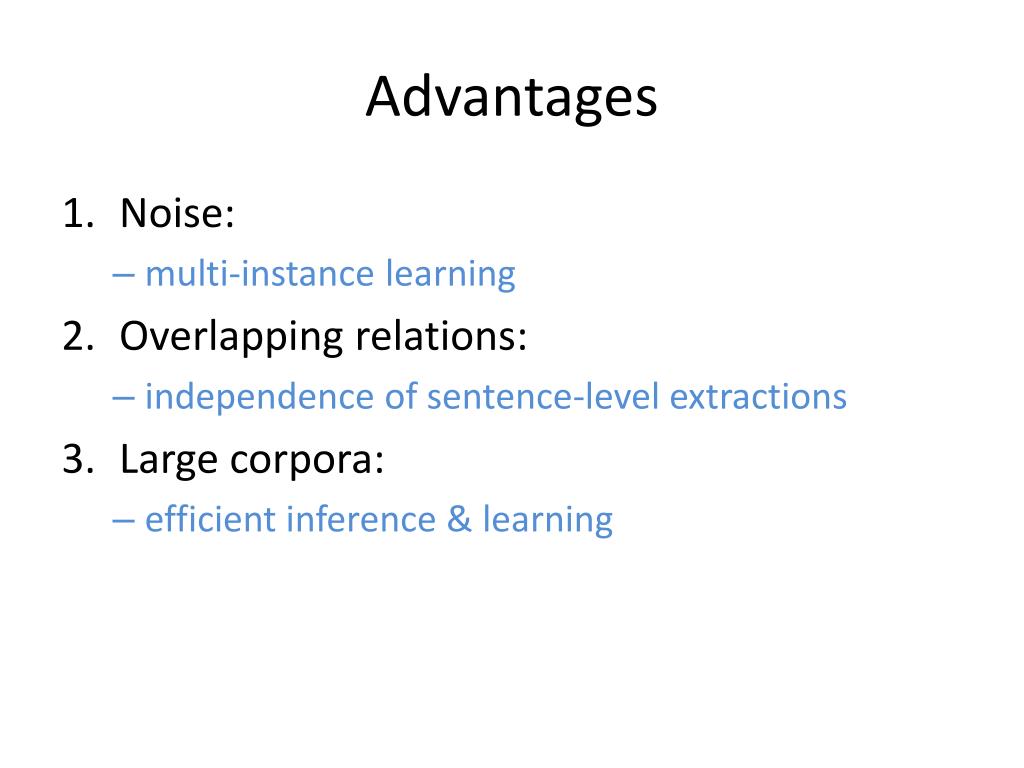 Advantages

1. Noise:
– multi-instance learning
2. Overlapping relations:
– independence of sentence-level extractions
3. Large corpora:
– efficient inference & learning